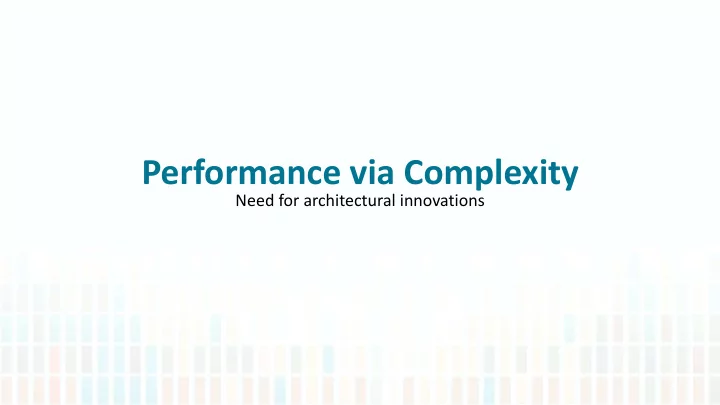 Performance via Complexity

Need for architectural innovations